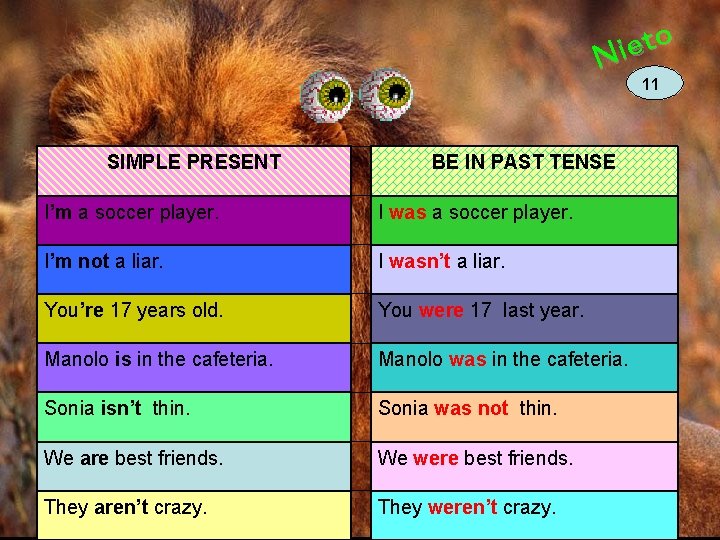 Nieto

11

| SIMPLE PRESENT | BE IN PAST TENSE |
|---|---|
| I'm a soccer player. | I was a soccer player. |
| I'm not a liar. | I wasn't a liar. |
| You're 17 years old. | You were 17 last year. |
| Manolo is in the cafeteria. | Manolo was in the cafeteria. |
| Sonia isn't thin. | Sonia was not thin. |
| We are best friends. | We were best friends. |
| They aren't crazy. | They weren't crazy. |